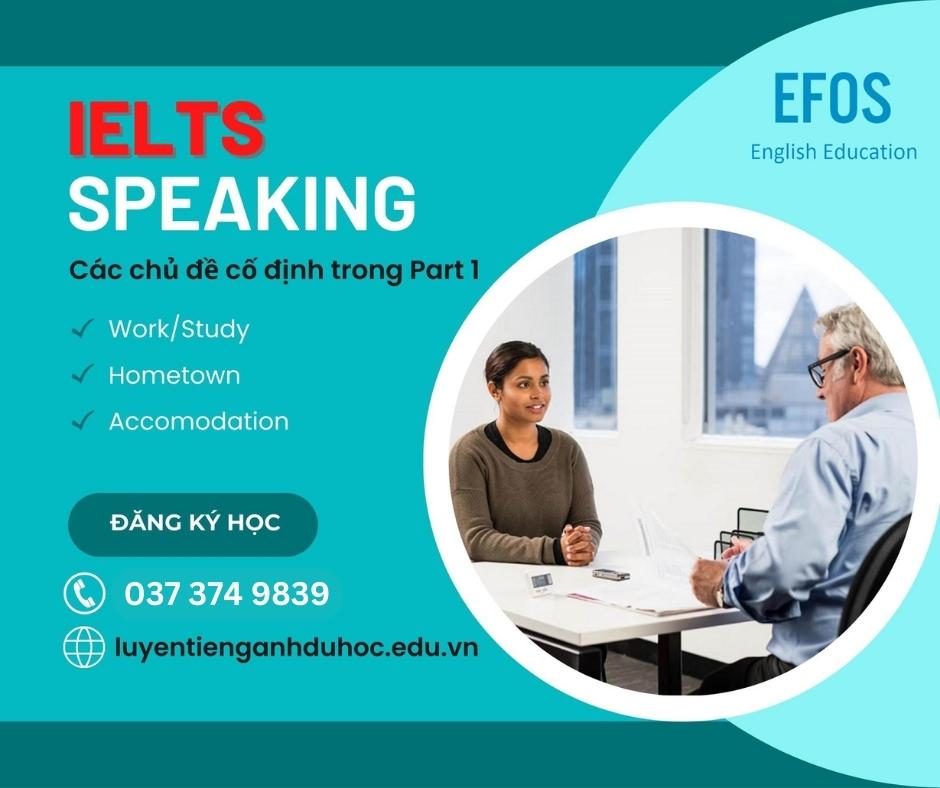 EFOS
English Education

IELTS
SPEAKING

Các chủ đề cố định trong Part 1

✓ Work/Study
✓ Hometown
✓ Accomodation

ĐĂNG KÝ HỌC

037 374 9839

luyentienganhduhoc.edu.vn